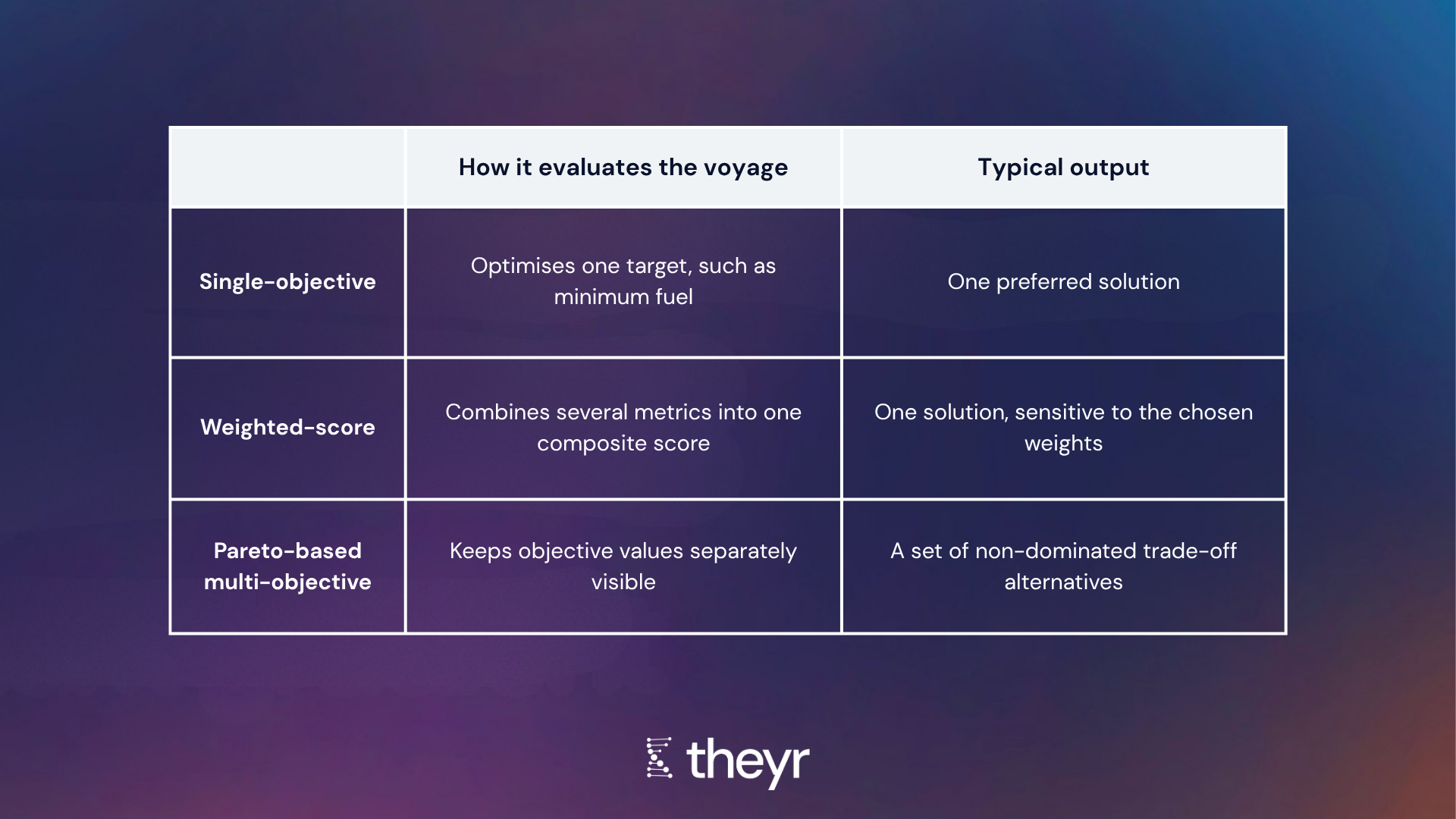 | | How it evaluates the voyage | Typical output |
|---|---|---|
| Single-objective | Optimises one target, such as minimum fuel | One preferred solution |
| Weighted-score | Combines several metrics into one composite score | One solution, sensitive to the chosen weights |
| Pareto-based multi-objective | Keeps objective values separately visible | A set of non-dominated trade-off alternatives |

theyr